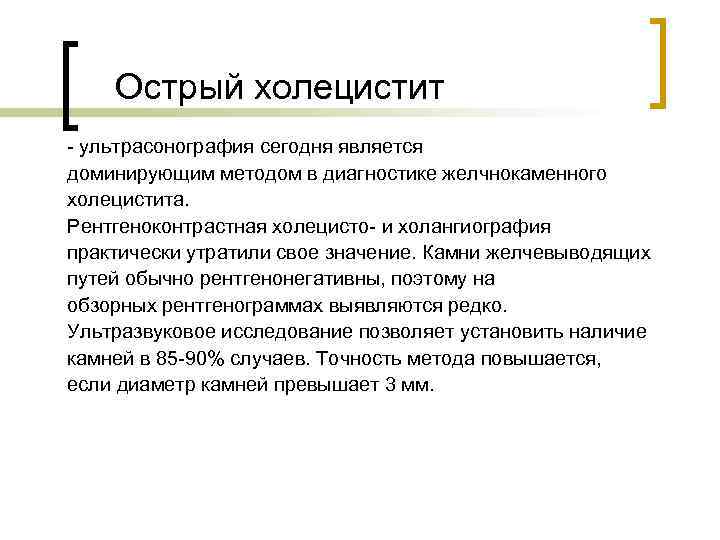 Острый холецистит

- ультрасонография сегодня является доминирующим методом в диагностике желчнокаменного холецистита.
Рентгеноконтрастная холецисто- и холангиография практически утратили свое значение. Камни желчевыводящих путей обычно рентгенонегативны, поэтому на обзорных рентгенограммах выявляются редко. Ультразвуковое исследование позволяет установить наличие камней в 85-90% случаев. Точность метода повышается, если диаметр камней превышает 3 мм.